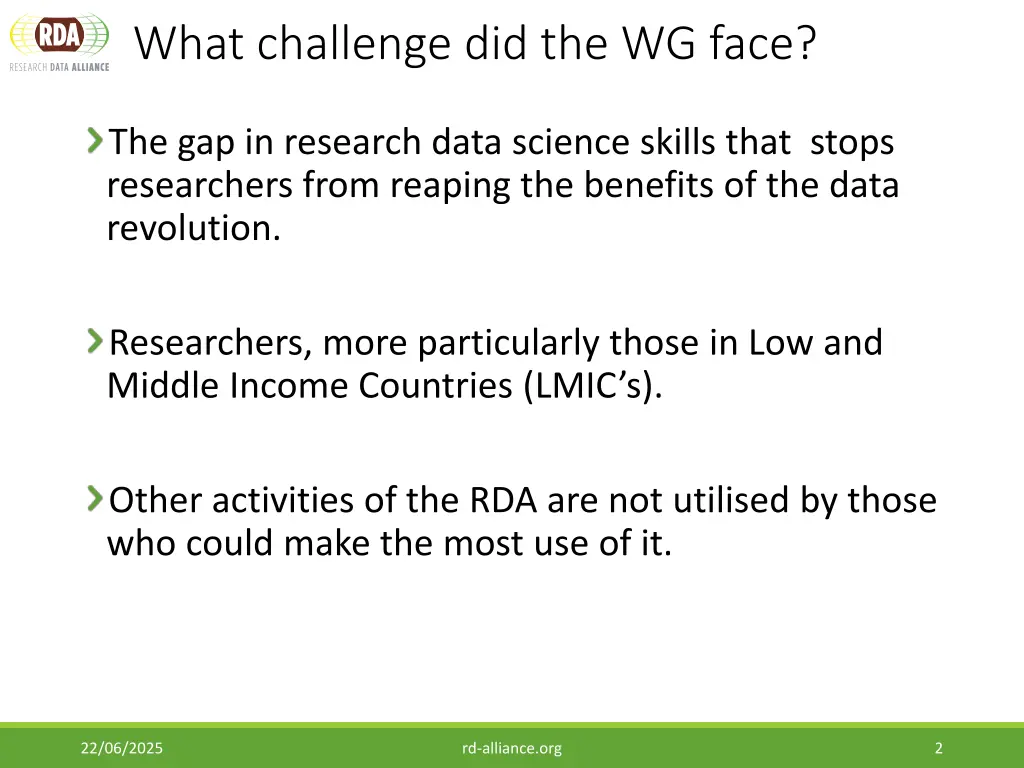 RDA
RESEARCH DATA ALLIANCE

What challenge did the WG face?

The gap in research data science skills that stops researchers from reaping the benefits of the data revolution.

Researchers, more particularly those in Low and Middle Income Countries (LMIC’s).

Other activities of the RDA are not utilised by those who could make the most use of it.

22/06/2025

rd-alliance.org

2